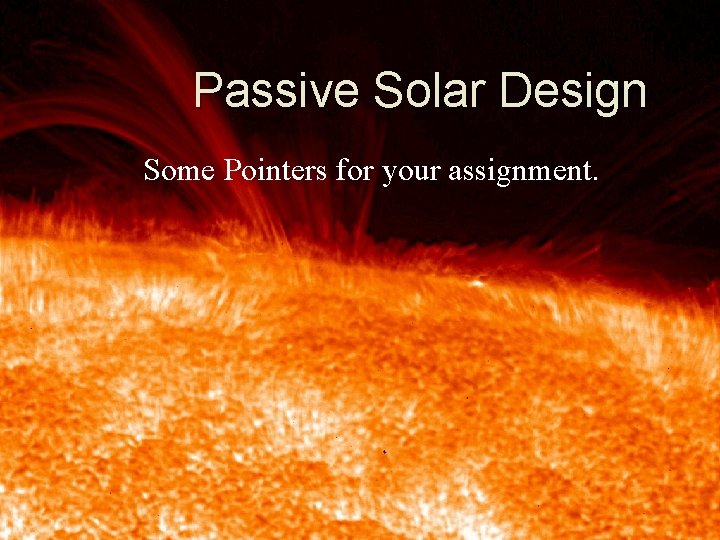 Passive Solar Design

Some Pointers for your assignment.